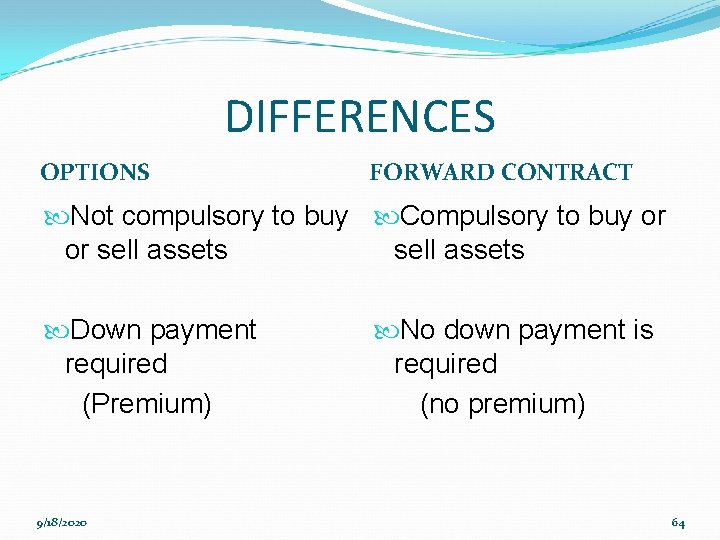 DIFFERENCES

OPTIONS

Not compulsory to buy or sell assets

Down payment required
(Premium)

FORWARD CONTRACT

Compulsory to buy or sell assets

No down payment is required
(no premium)

9/18/2020

64